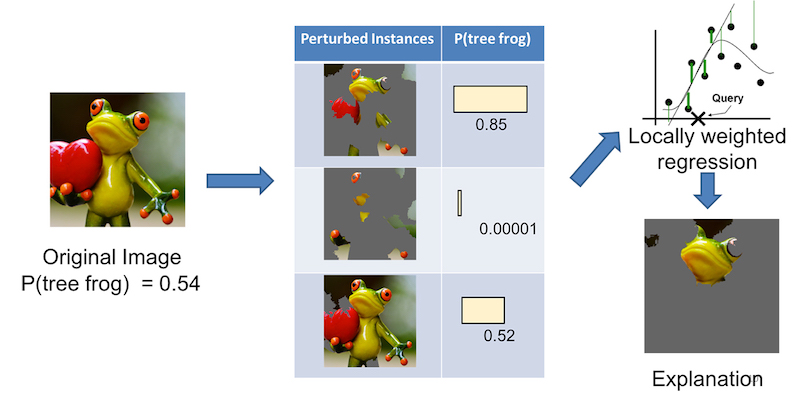 Original Image
P(tree frog) = 0.54

| Perturbed Instances | P(tree frog) |
|---|---|
| | 0.85 |
| | 0.00001 |
| | 0.52 |

Query

Locally weighted regression

Explanation